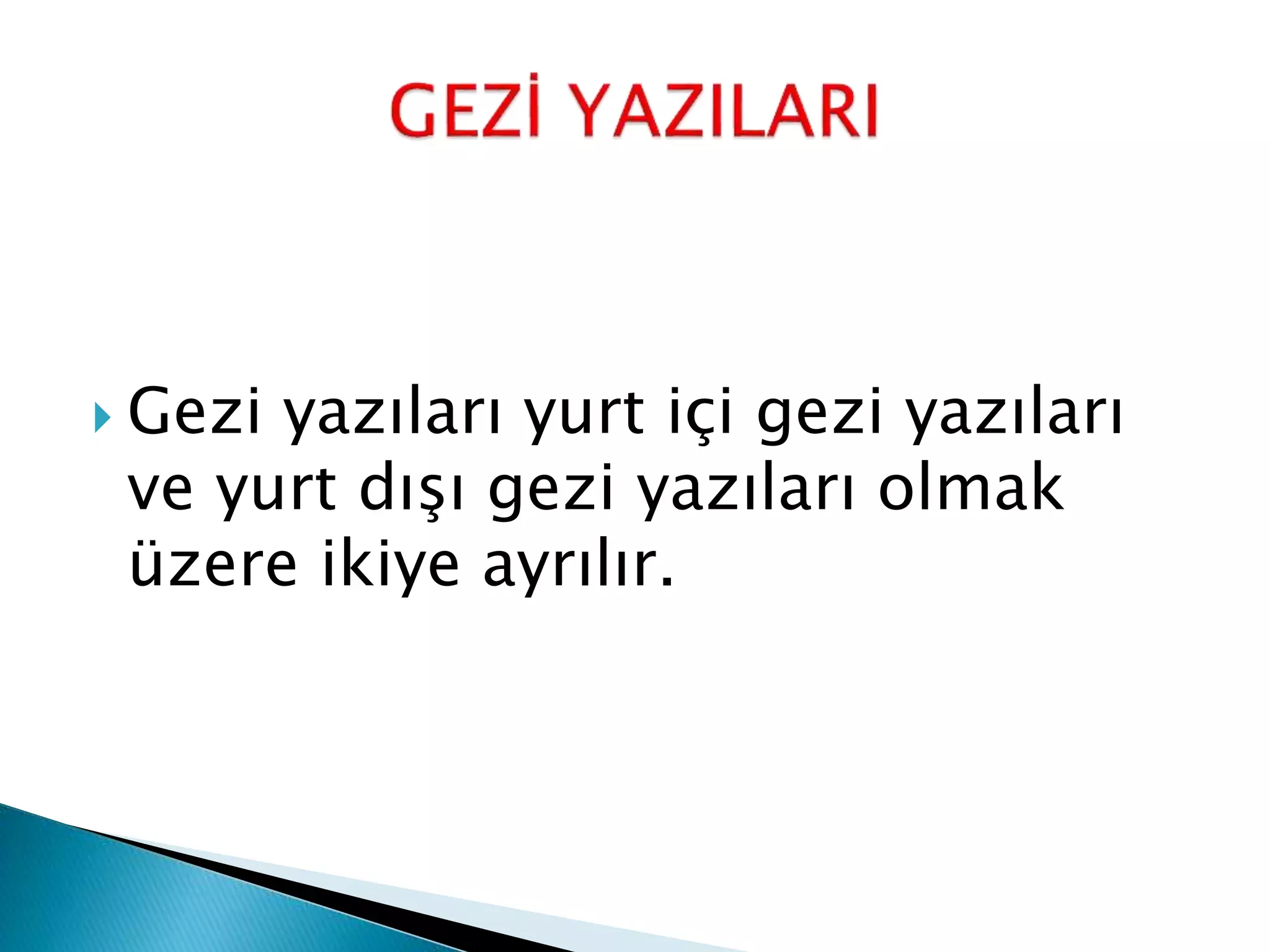 GEZİ YAZILARI

Gezi yazıları yurt içi gezi yazıları ve yurt dışı gezi yazıları olmak üzere ikiye ayrılır.